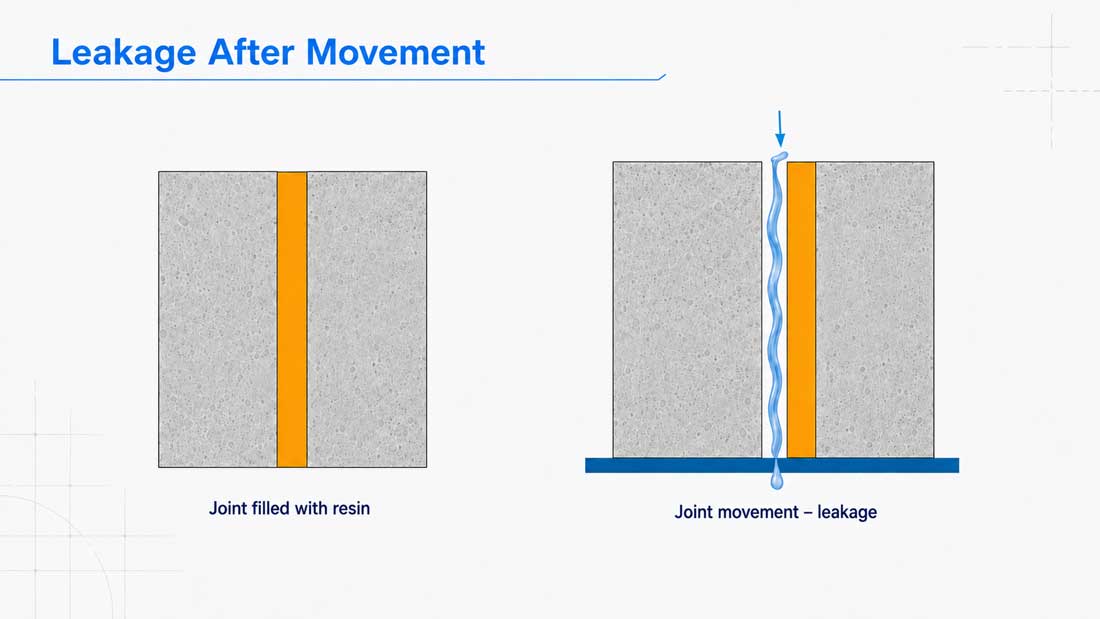 Leakage After Movement

Joint filled with resin

Joint movement – leakage